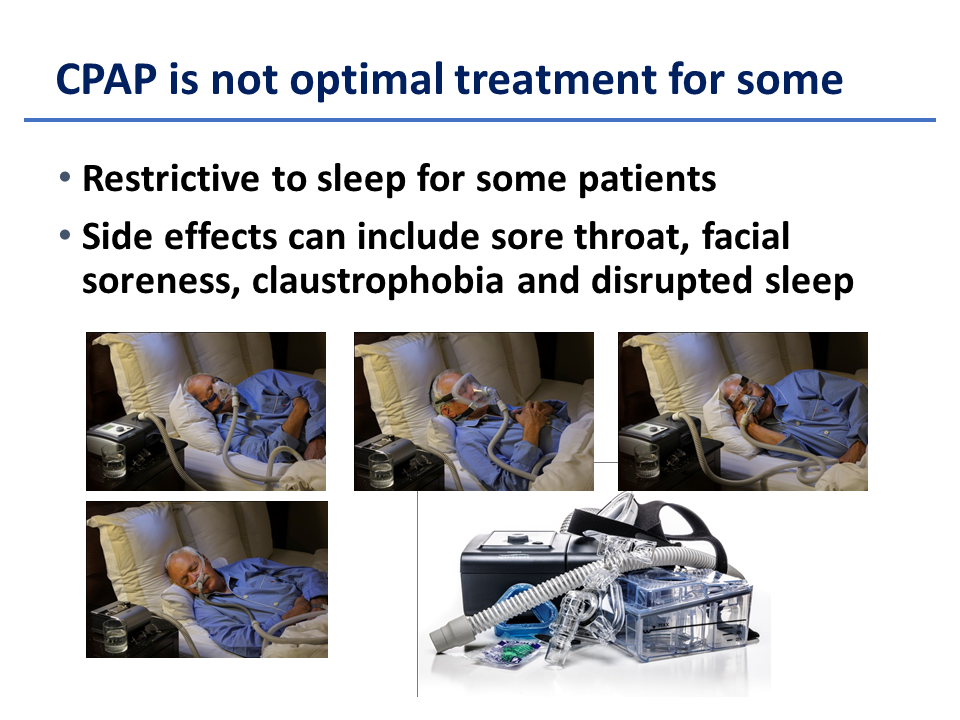 CPAP is not optimal treatment for some

• Restrictive to sleep for some patients
• Side effects can include sore throat, facial soreness, claustrophobia and disrupted sleep